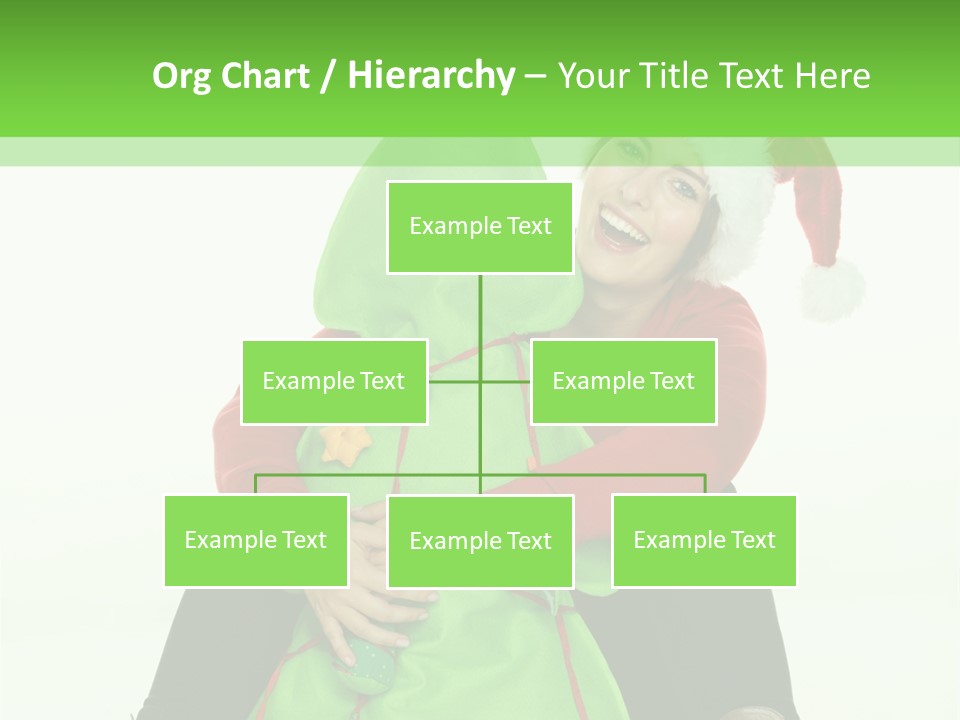 Org Chart / Hierarchy – Your Title Text Here

Example Text

Example Text

Example Text

Example Text

Example Text

Example Text